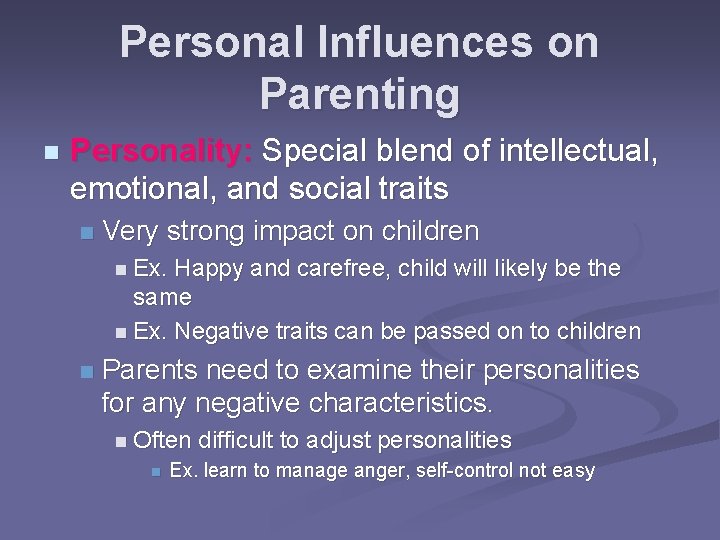 Personal Influences on Parenting

Personality: Special blend of intellectual, emotional, and social traits

Very strong impact on children

Ex. Happy and carefree, child will likely be the same

Ex. Negative traits can be passed on to children

Parents need to examine their personalities for any negative characteristics.

Often difficult to adjust personalities

Ex. learn to manage anger, self-control not easy